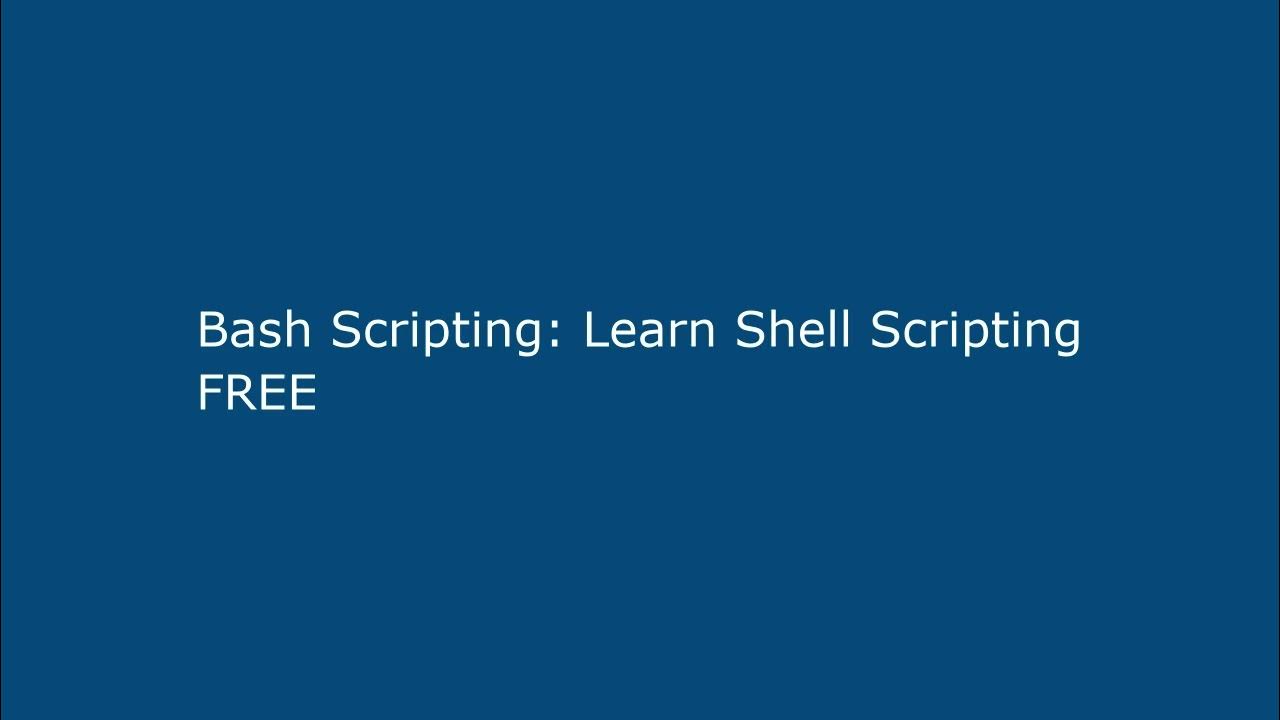 Bash Scripting: Learn Shell Scripting FREE